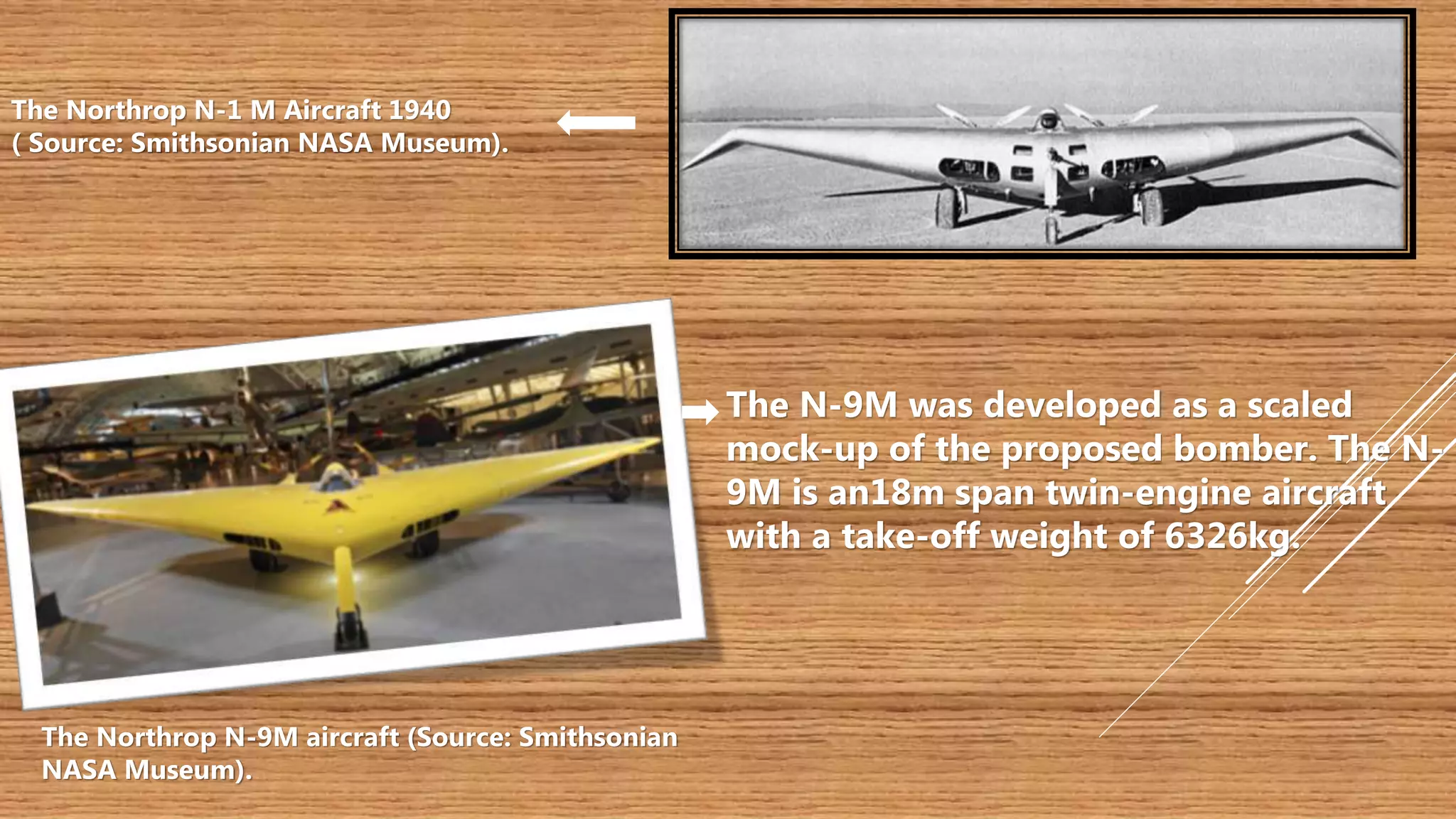 The Northrop N-1 M Aircraft 1940 ( Source: Smithsonian NASA Museum).

The N-9M was developed as a scaled mock-up of the proposed bomber. The N-9M is an18m span twin-engine aircraft with a take-off weight of 6326kg.

The Northrop N-9M aircraft (Source: Smithsonian NASA Museum).